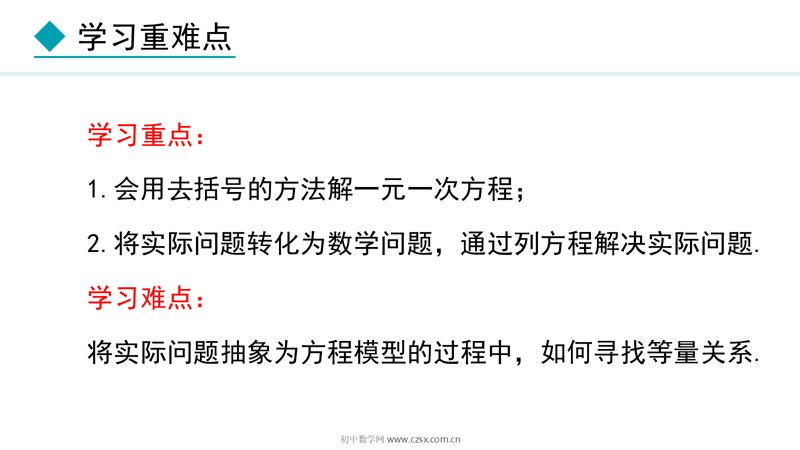 学习重难点

学习重点：

1.会用去括号的方法解一元一次方程；

2.将实际问题转化为数学问题，通过列方程解决实际问题.

学习难点：

将实际问题抽象为方程模型的过程中，如何寻找等量关系.

初中数学网 www.czsx.com.cn